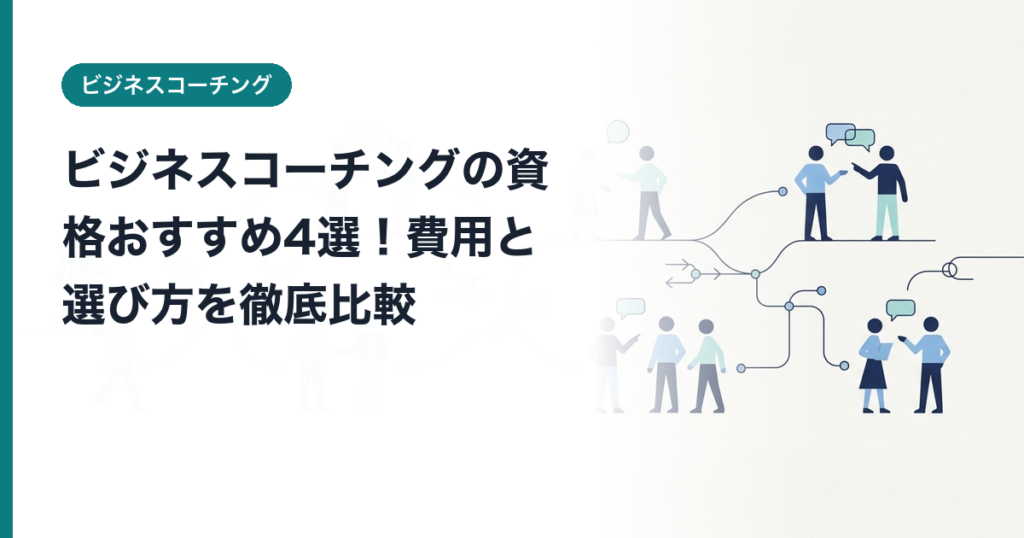 ビジネスコーチング

ビジネスコーチングの資格おすすめ4選！費用と選び方を徹底比較